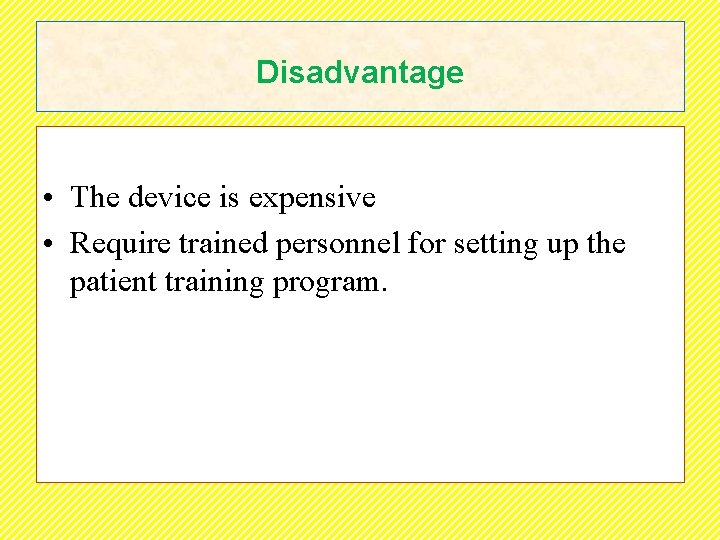 Disadvantage

• The device is expensive
• Require trained personnel for setting up the patient training program.